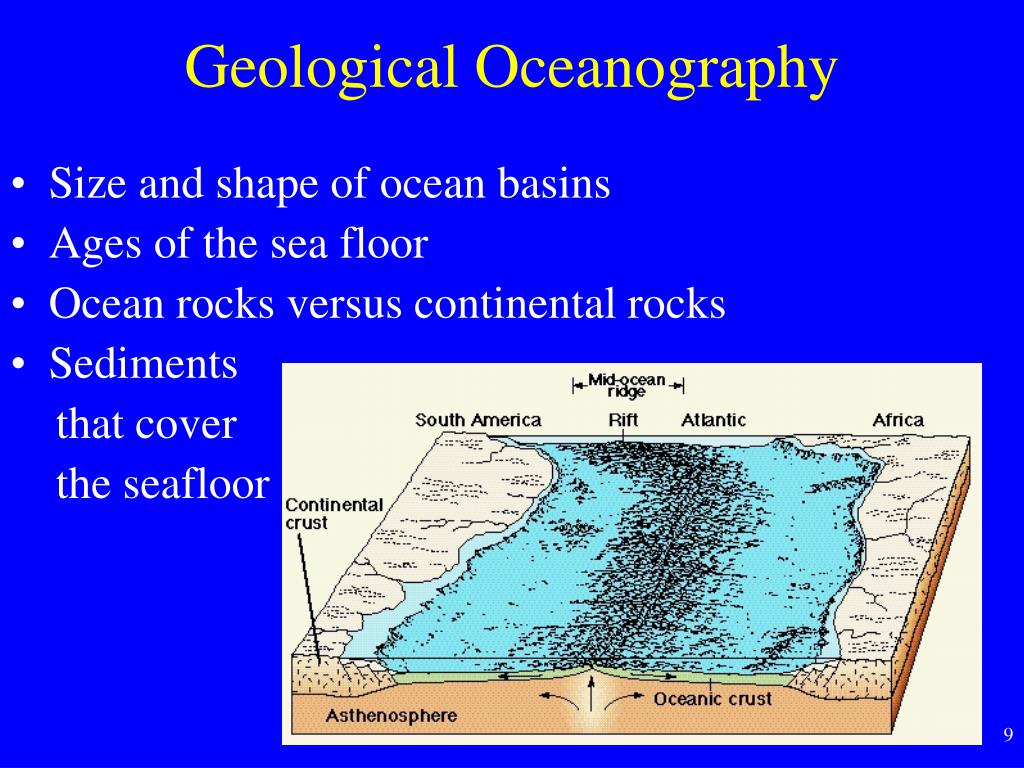 Geological Oceanography

• Size and shape of ocean basins
• Ages of the sea floor
• Ocean rocks versus continental rocks
• Sediments that cover the seafloor

Mid-ocean ridge
South America
Rift
Atlantic
Africa
Continental crust
Oceanic crust
Asthenosphere

9